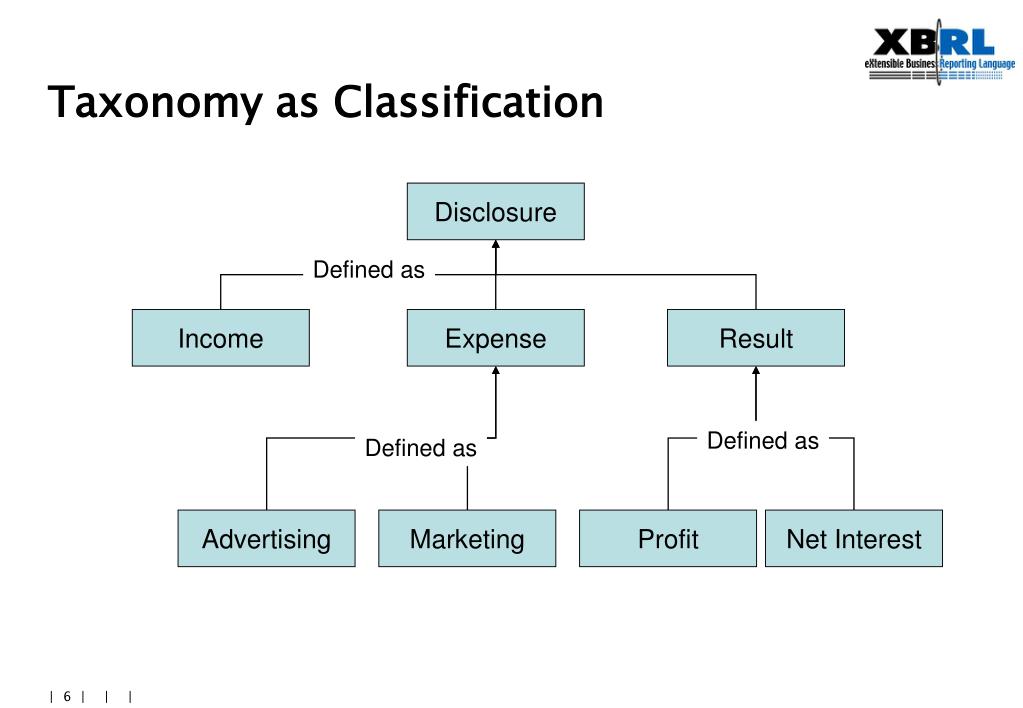 XBRL
eXtensible Business Reporting Language

Taxonomy as Classification

Disclosure

Defined as

Income

Expense

Result

Defined as

Defined as

Advertising

Marketing

Profit

Net Interest

| 6 | | |